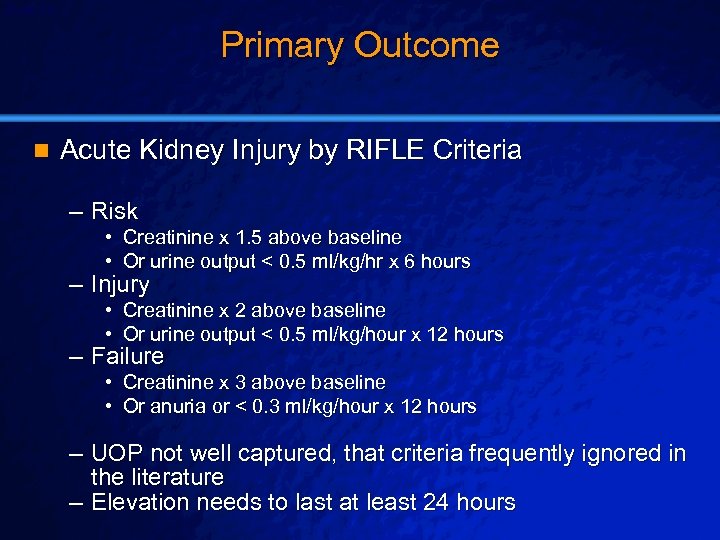 Primary Outcome

■ Acute Kidney Injury by RIFLE Criteria

– Risk
• Creatinine x 1.5 above baseline
• Or urine output < 0.5 ml/kg/hr x 6 hours
– Injury
• Creatinine x 2 above baseline
• Or urine output < 0.5 ml/kg/hour x 12 hours
– Failure
• Creatinine x 3 above baseline
• Or anuria or < 0.3 ml/kg/hour x 12 hours

– UOP not well captured, that criteria frequently ignored in the literature
– Elevation needs to last at least 24 hours